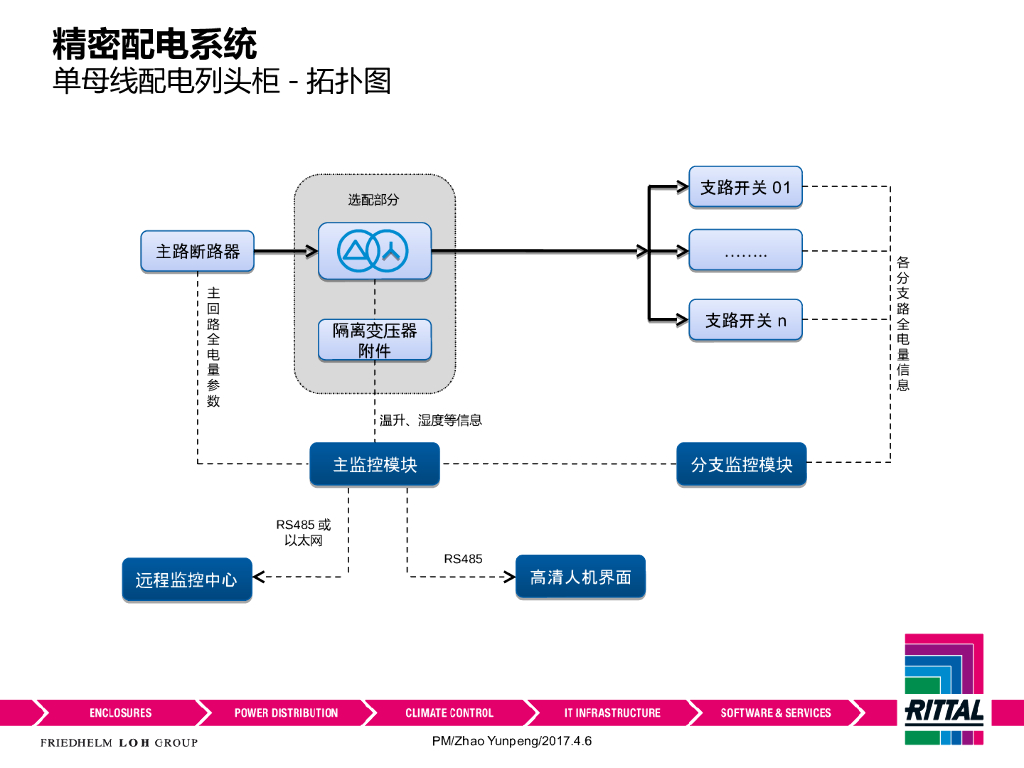 精密配电系统
单母线配电列头柜 - 拓扑图

选配部分

主路断路器

隔离变压器附件

支路开关 01

……..

支路开关 n

主回路全电量参数

各分支路全电量信息

温升、湿度等信息

主监控模块

分支监控模块

RS485 或以太网

RS485

远程监控中心

高清人机界面

ENCLOSURES

POWER DISTRIBUTION

CLIMATE CONTROL

IT INFRASTRUCTURE

SOFTWARE & SERVICES

RITTAL

FRIEDHELM LOH GROUP

PM/Zhao Yunpeng/2017.4.6